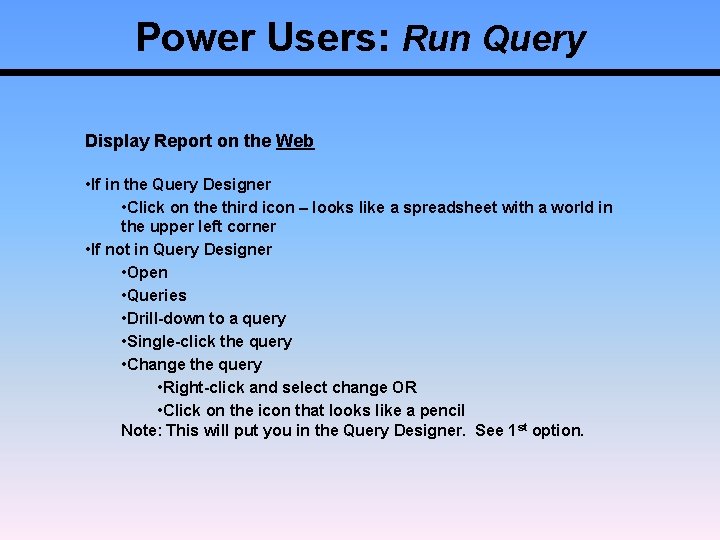 Power Users: Run Query

Display Report on the Web

•If in the Query Designer

•Click on the third icon – looks like a spreadsheet with a world in the upper left corner

•If not in Query Designer

•Open

•Queries

•Drill-down to a query

•Single-click the query

•Change the query

•Right-click and select change OR

•Click on the icon that looks like a pencil

Note: This will put you in the Query Designer. See 1$^{st}$ option.